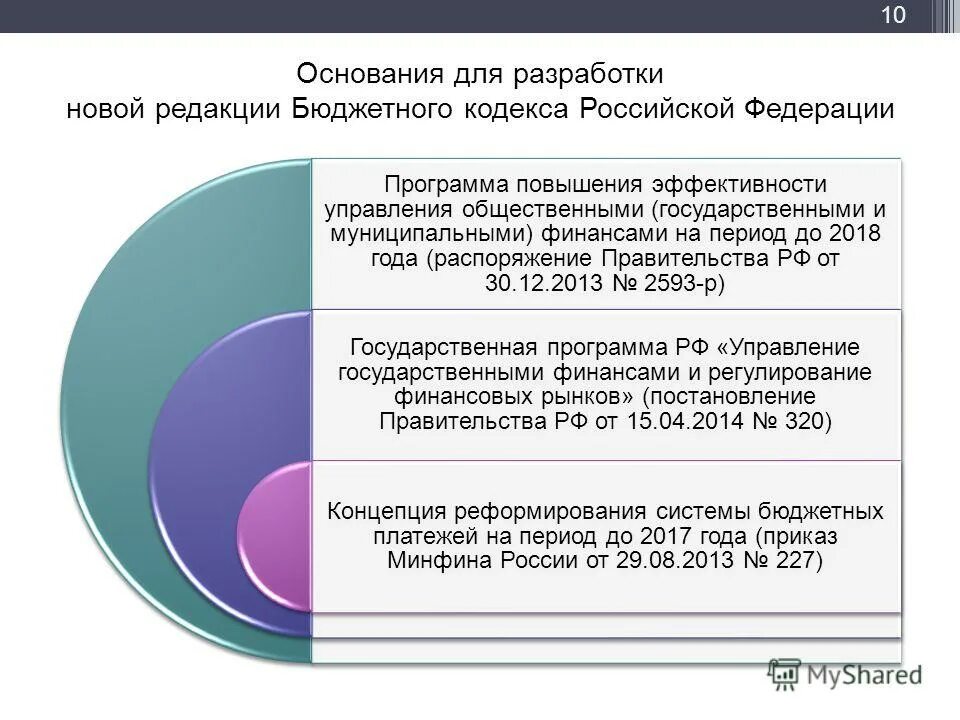 10

Основания для разработки новой редакции Бюджетного кодекса Российской Федерации

Программа повышения эффективности управления общественными (государственными и муниципальными) финансами на период до 2018 года (распоряжение Правительства РФ от 30.12.2013 № 2593-р)

Государственная программа РФ «Управление государственными финансами и регулирование финансовых рынков» (постановление Правительства РФ от 15.04.2014 № 320)

Концепция реформирования системы бюджетных платежей на период до 2017 года (приказ Минфина России от 29.08.2013 № 227)

MyShared